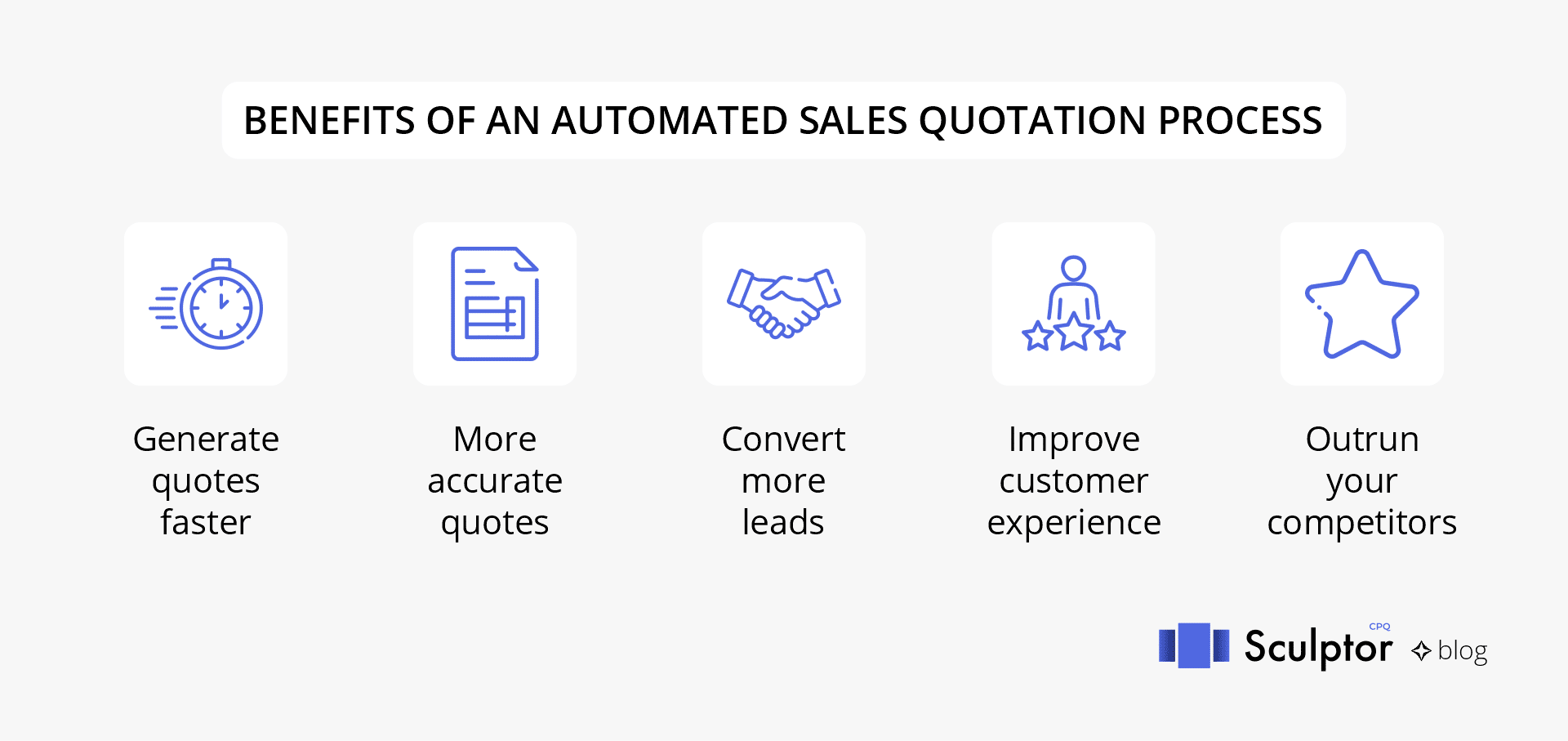 BENEFITS OF AN AUTOMATED SALES QUOTATION PROCESS

Generate quotes faster

More accurate quotes

Convert more leads

Improve customer experience

Outrun your competitors

Sculptor CPQ blog